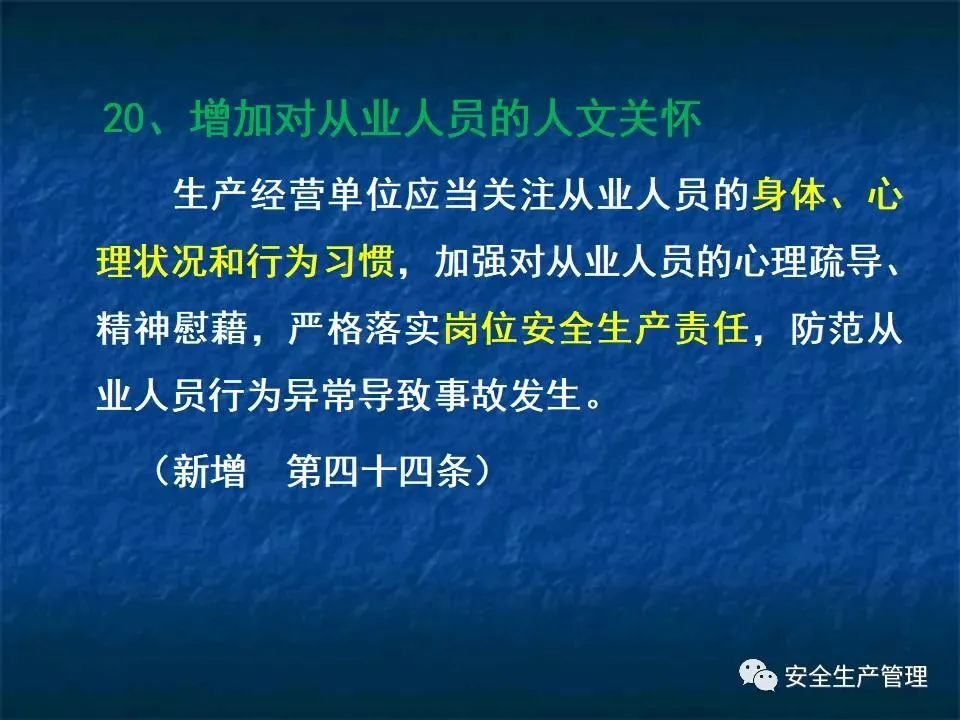 20、增加对从业人员的人文关怀

生产经营单位应当关注从业人员的身体、心理状况和行为习惯，加强对从业人员的心理疏导、精神慰藉，严格落实岗位安全生产责任，防范从业人员行为异常导致事故发生。

（新增　第四十四条）

安全生产管理